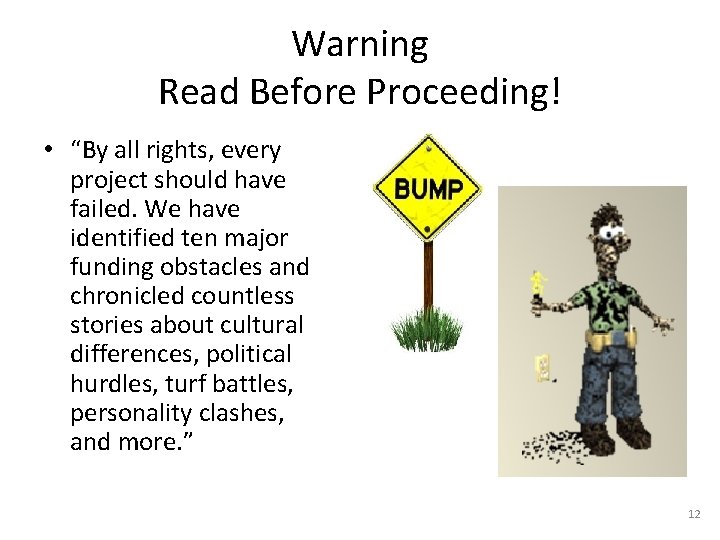 Warning
Read Before Proceeding!

• "By all rights, every project should have failed. We have identified ten major funding obstacles and chronicled countless stories about cultural differences, political hurdles, turf battles, personality clashes, and more."

BUMP

12